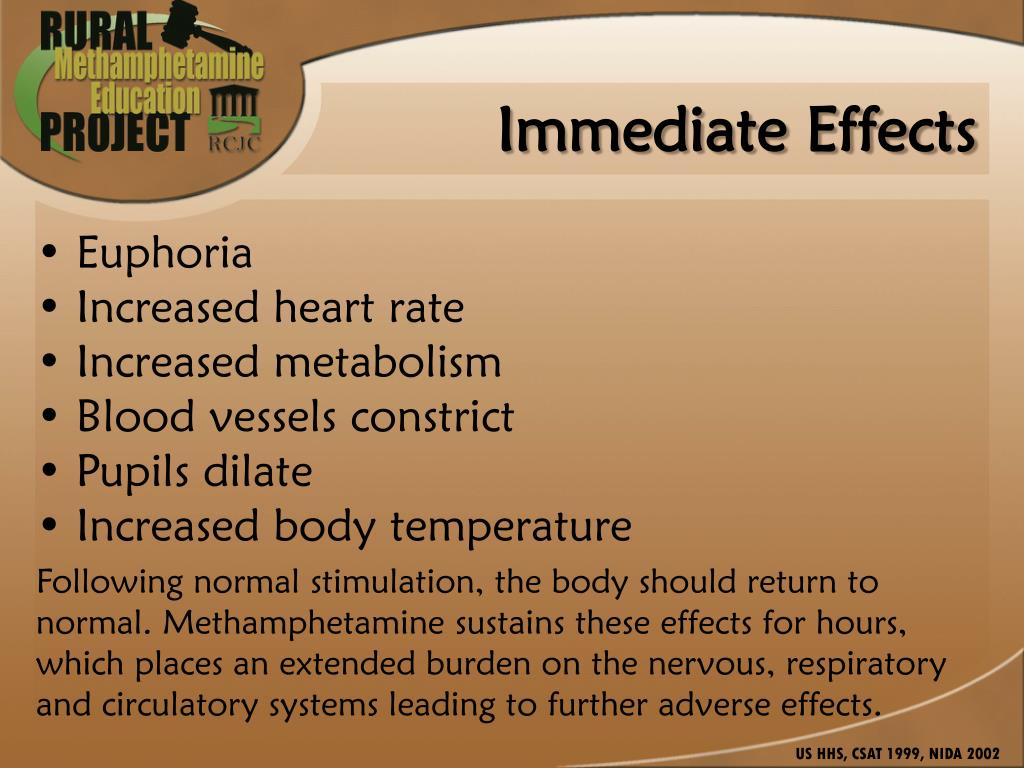 RURAL Methamphetamine Education PROJECT RCJC

Immediate Effects

• Euphoria
• Increased heart rate
• Increased metabolism
• Blood vessels constrict
• Pupils dilate
• Increased body temperature

Following normal stimulation, the body should return to normal. Methamphetamine sustains these effects for hours, which places an extended burden on the nervous, respiratory and circulatory systems leading to further adverse effects.

US HHS, CSAT 1999, NIDA 2002